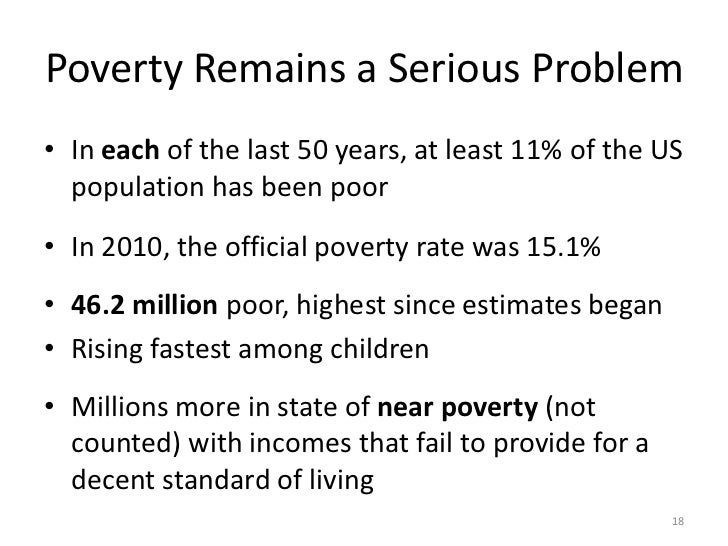 Poverty Remains a Serious Problem

• In each of the last 50 years, at least 11% of the US population has been poor

• In 2010, the official poverty rate was 15.1%

• 46.2 million poor, highest since estimates began
• Rising fastest among children

• Millions more in state of near poverty (not counted) with incomes that fail to provide for a decent standard of living

18